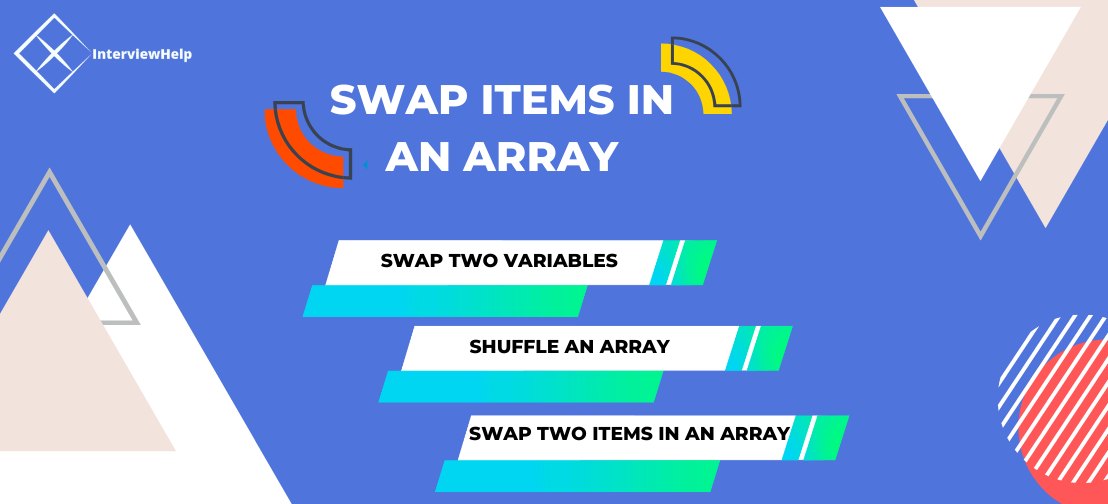 InterviewHelp

SWAP ITEMS IN AN ARRAY

SWAP TWO VARIABLES

SHUFFLE AN ARRAY

SWAP TWO ITEMS IN AN ARRAY